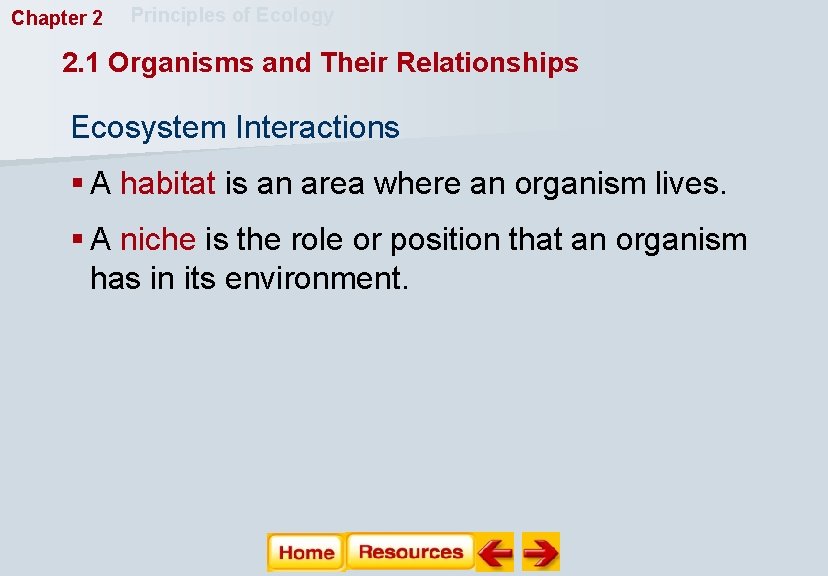 Chapter 2 Principles of Ecology

2.1 Organisms and Their Relationships

Ecosystem Interactions

▪ A habitat is an area where an organism lives.

▪ A niche is the role or position that an organism has in its environment.

Home Resources